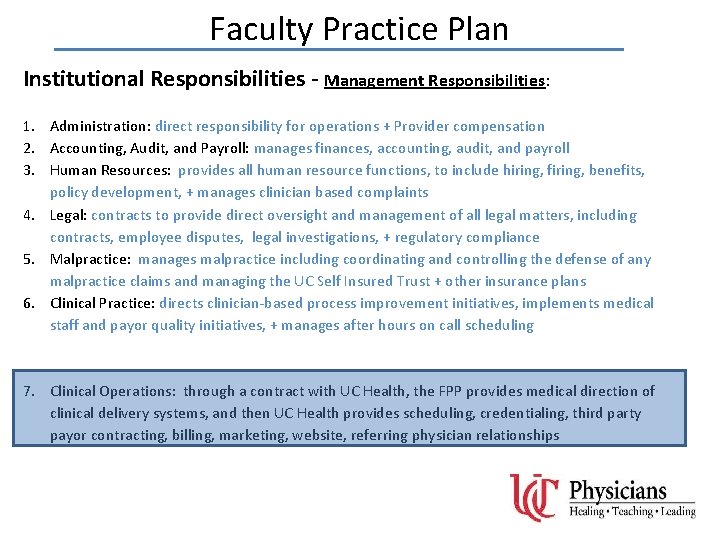 Faculty Practice Plan

Institutional Responsibilities - Management Responsibilities:

1. Administration: direct responsibility for operations + Provider compensation
2. Accounting, Audit, and Payroll: manages finances, accounting, audit, and payroll
3. Human Resources: provides all human resource functions, to include hiring, firing, benefits, policy development, + manages clinician based complaints
4. Legal: contracts to provide direct oversight and management of all legal matters, including contracts, employee disputes, legal investigations, + regulatory compliance
5. Malpractice: manages malpractice including coordinating and controlling the defense of any malpractice claims and managing the UC Self Insured Trust + other insurance plans
6. Clinical Practice: directs clinician-based process improvement initiatives, implements medical staff and payor quality initiatives, + manages after hours on call scheduling

7. Clinical Operations: through a contract with UC Health, the FPP provides medical direction of clinical delivery systems, and then UC Health provides scheduling, credentialing, third party payor contracting, billing, marketing, website, referring physician relationships

UC Physicians
Healing • Teaching • Leading